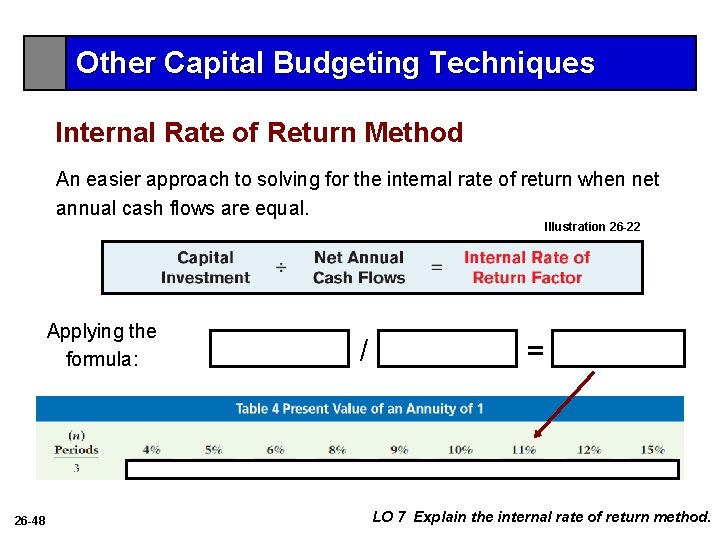 Other Capital Budgeting Techniques

Internal Rate of Return Method

An easier approach to solving for the internal rate of return when net annual cash flows are equal.

Illustration 26-22

Capital Investment ÷ Net Annual Cash Flows = Internal Rate of Return Factor

Applying the formula: / =

Table 4 Present Value of an Annuity of 1

| (n) Periods | 4% | 5% | 6% | 8% | 9% | 10% | 11% | 12% | 15% |
|---|---|---|---|---|---|---|---|---|---|
| 3 | | | | | | | | | |

26-48

LO 7 Explain the internal rate of return method.